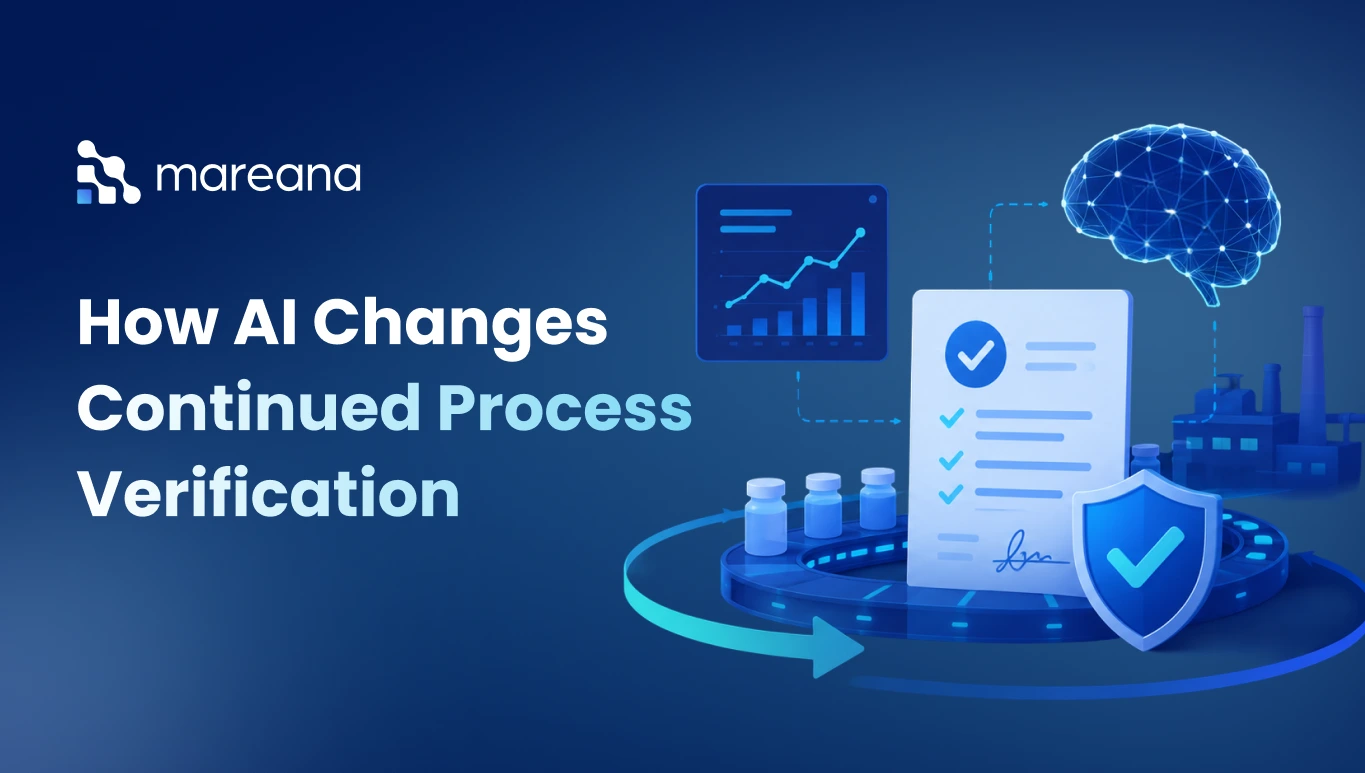 mareana

How AI Changes Continued Process Verification